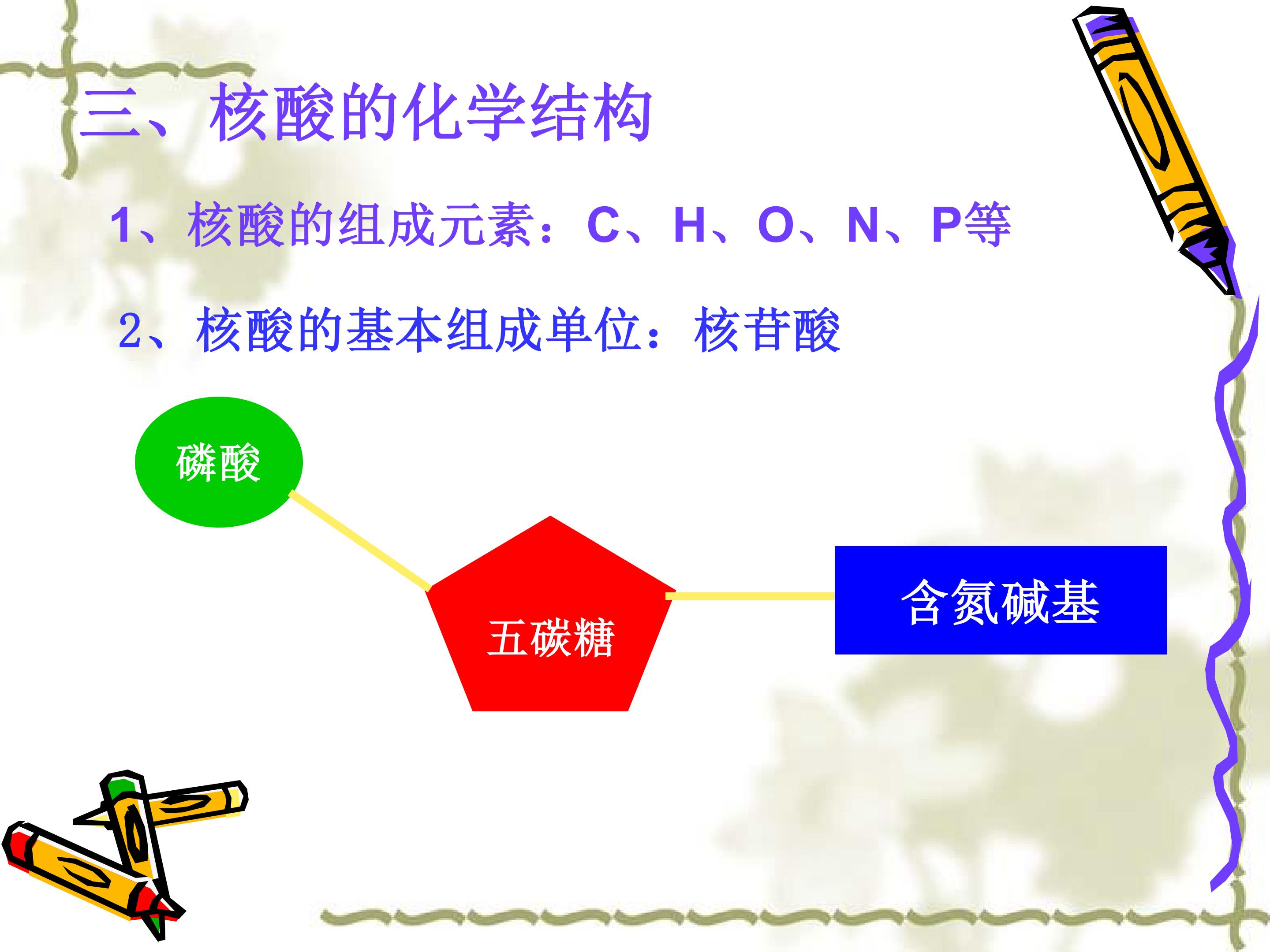 三、核酸的化学结构

1、核酸的组成元素：C、H、O、N、P等

2、核酸的基本组成单位：核苷酸

磷酸

五碳糖

含氮碱基